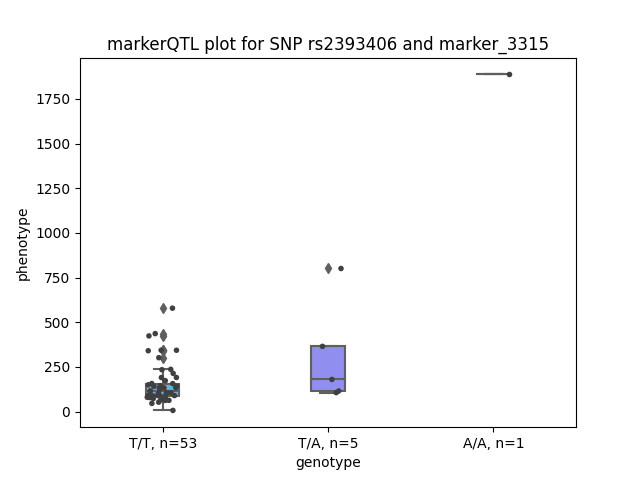 markerQTL plot for SNP rs2393406 and marker_3315

phenotype

1750
1500
1250
1000
750
500
250
0

T/T, n=53
T/A, n=5
A/A, n=1

genotype